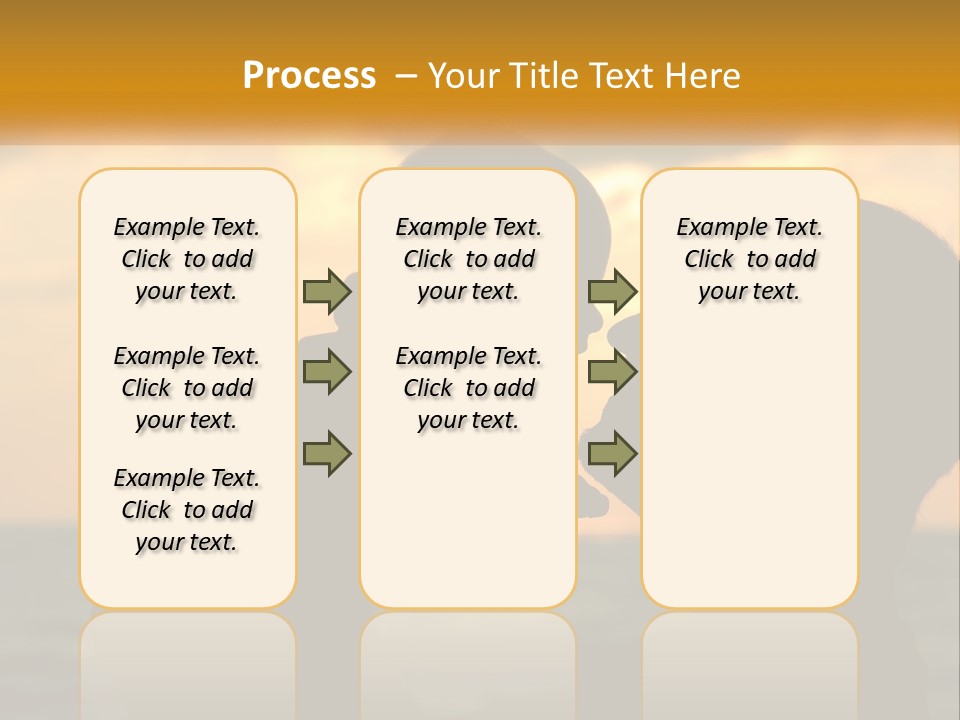 Process – Your Title Text Here

Example Text. Click to add your text.

Example Text. Click to add your text.

Example Text. Click to add your text.

Example Text. Click to add your text.

Example Text. Click to add your text.

Example Text. Click to add your text.